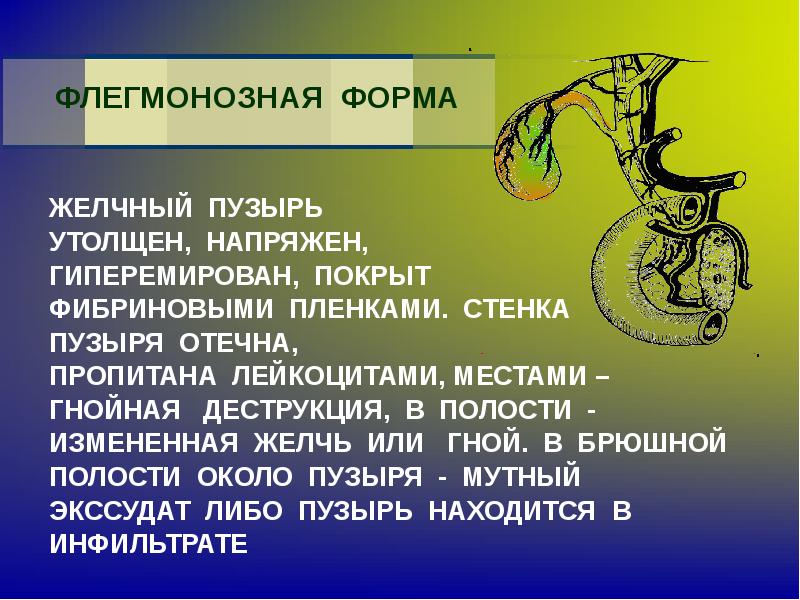 ФЛЕГМОНОЗНАЯ ФОРМА

ЖЕЛЧНЫЙ ПУЗЫРЬ УТОЛЩЕН, НАПРЯЖЕН, ГИПЕРЕМИРОВАН, ПОКРЫТ ФИБРИНОВЫМИ ПЛЕНКАМИ. СТЕНКА ПУЗЫРЯ ОТЕЧНА, ПРОПИТАНА ЛЕЙКОЦИТАМИ, МЕСТАМИ – ГНОЙНАЯ ДЕСТРУКЦИЯ, В ПОЛОСТИ - ИЗМЕНЕННАЯ ЖЕЛЧЬ ИЛИ ГНОЙ. В БРЮШНОЙ ПОЛОСТИ ОКОЛО ПУЗЫРЯ - МУТНЫЙ ЭКССУДАТ ЛИБО ПУЗЫРЬ НАХОДИТСЯ В ИНФИЛЬТРАТЕ